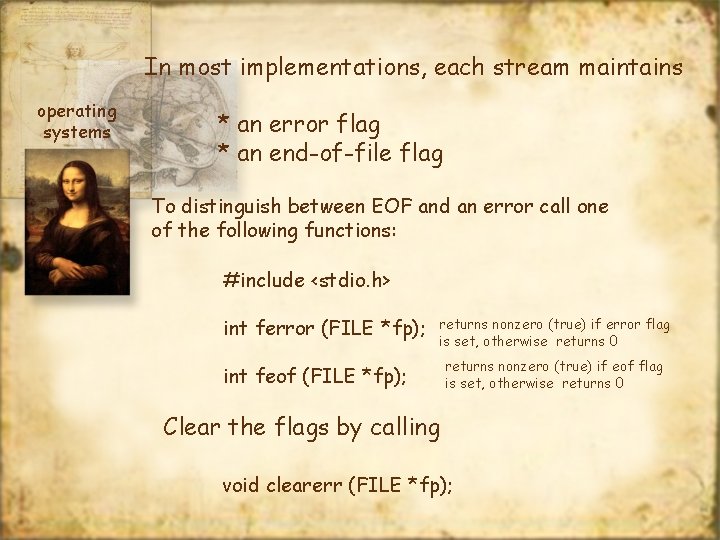 operating systems

In most implementations, each stream maintains

* an error flag
* an end-of-file flag

To distinguish between EOF and an error call one of the following functions:

#include <stdio.h>

int ferror (FILE *fp);

returns nonzero (true) if error flag is set, otherwise returns 0

int feof (FILE *fp);

returns nonzero (true) if eof flag is set, otherwise returns 0

Clear the flags by calling

void clearerr (FILE *fp);